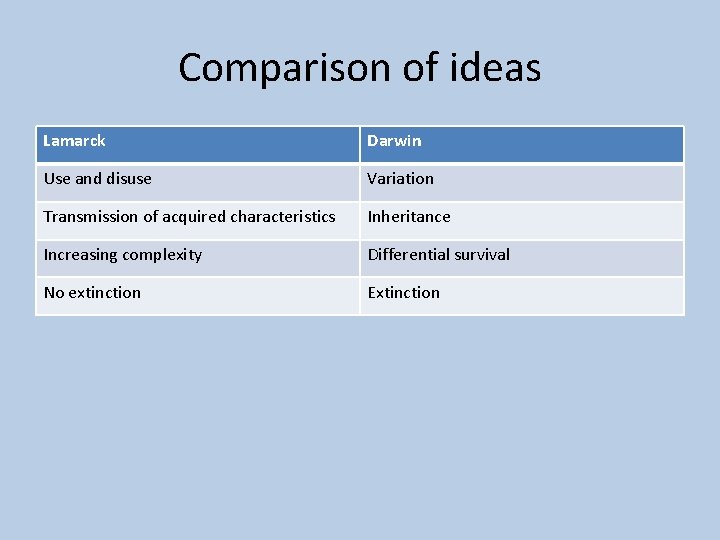 Comparison of ideas

| Lamarck | Darwin |
|---|---|
| Use and disuse | Variation |
| Transmission of acquired characteristics | Inheritance |
| Increasing complexity | Differential survival |
| No extinction | Extinction |